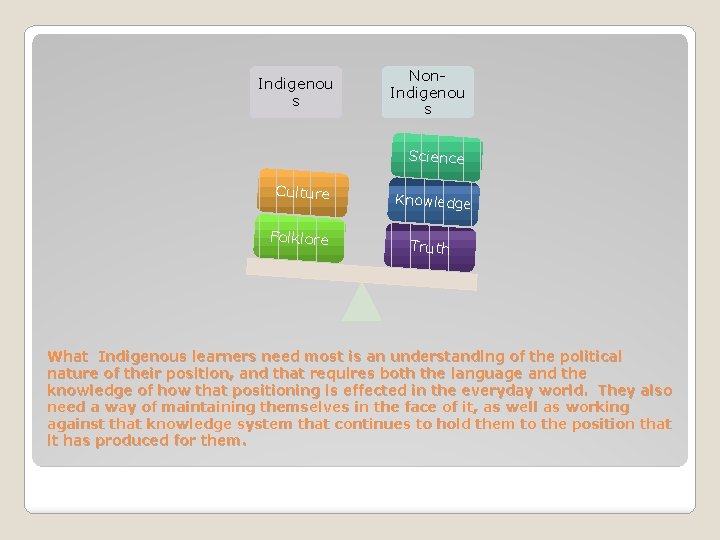 Indigenou s

Non-Indigenou s

Culture

Folklore

Science

Knowledge

Truth

What Indigenous learners need most is an understanding of the political nature of their position, and that requires both the language and the knowledge of how that positioning is effected in the everyday world. They also need a way of maintaining themselves in the face of it, as well as working against that knowledge system that continues to hold them to the position that it has produced for them.